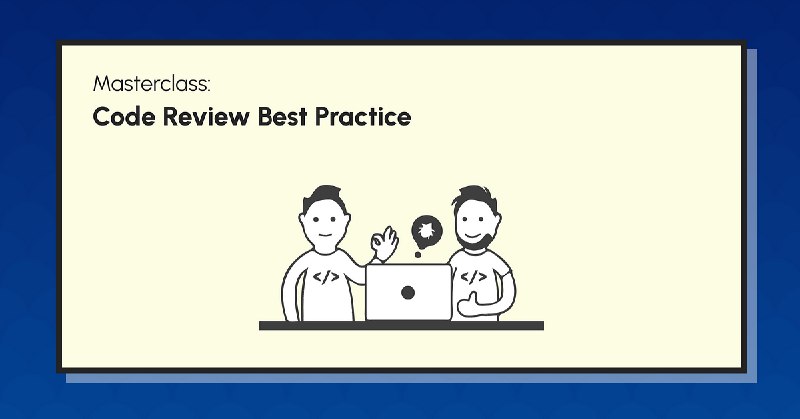 Masterclass:

Code Review Best Practice

</>

</>